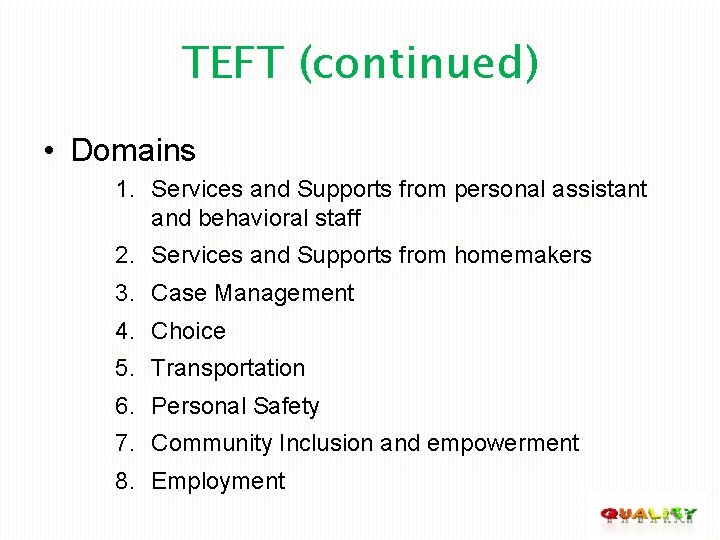 TEFT (continued)

• Domains

1. Services and Supports from personal assistant and behavioral staff
2. Services and Supports from homemakers
3. Case Management
4. Choice
5. Transportation
6. Personal Safety
7. Community Inclusion and empowerment
8. Employment

QUALITY